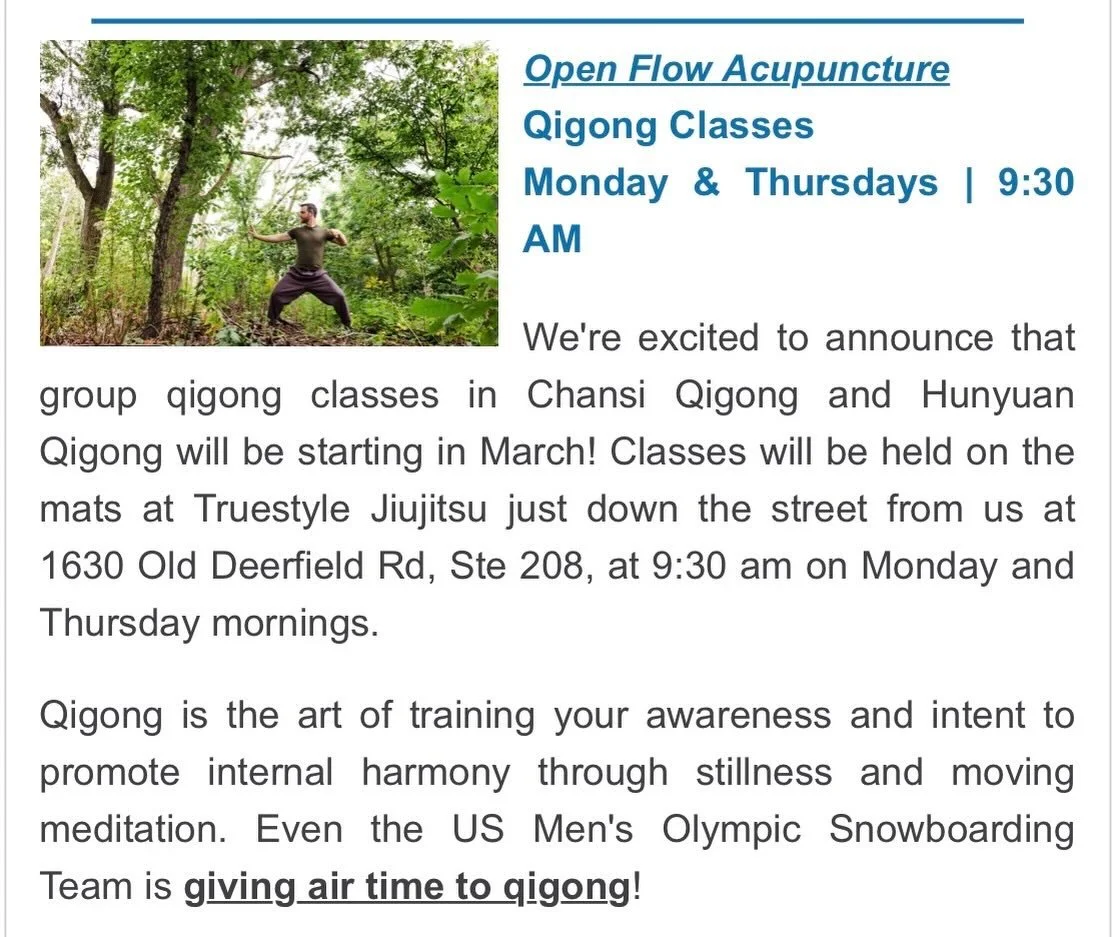 Open Flow Acupuncture
Qigong Classes
Monday & Thursdays | 9:30 AM

We're excited to announce that group qigong classes in Chansi Qigong and Hunyuan Qigong will be starting in March! Classes will be held on the mats at Truestyle Jiujitsu just down the street from us at 1630 Old Deerfield Rd, Ste 208, at 9:30 am on Monday and Thursday mornings.

Qigong is the art of training your awareness and intent to promote internal harmony through stillness and moving meditation. Even the US Men's Olympic Snowboarding Team is giving air time to qigong!